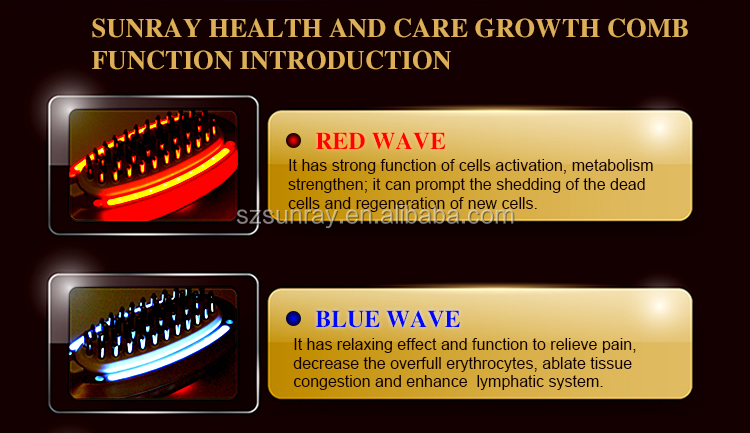 SUNRAY HEALTH AND CARE GROWTH COMB FUNCTION INTRODUCTION

RED WAVE

It has strong function of cells activation, metabolism strengthen; it can prompt the shedding of the dead cells and regeneration of new cells.

szsunray.en.alibaba.com

BLUE WAVE

It has relaxing effect and function to relieve pain, decrease the overfull erythrocytes, ablate tissue congestion and enhance lymphatic system.